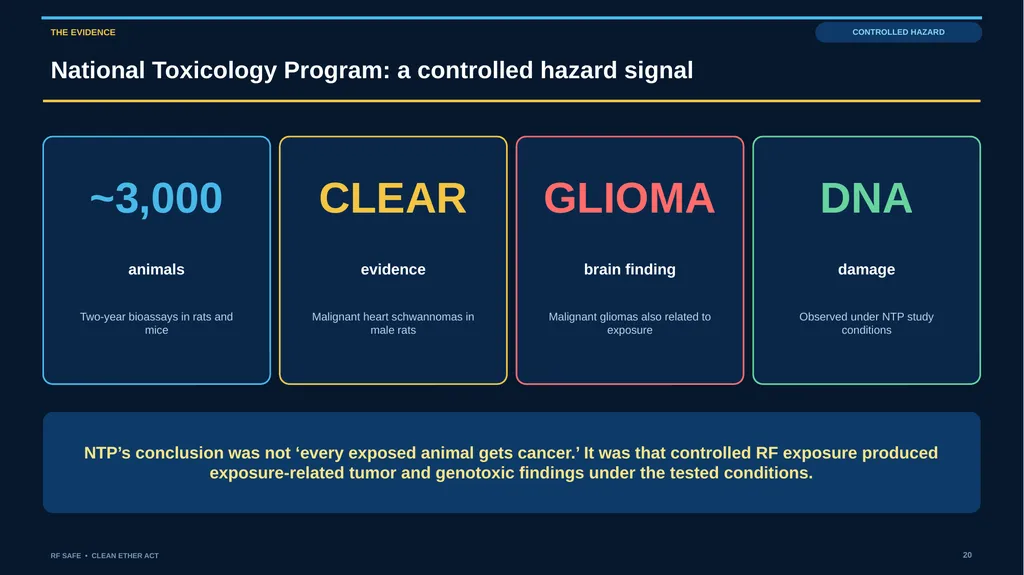 THE EVIDENCE

CONTROLLED HAZARD

National Toxicology Program: a controlled hazard signal

~3,000

animals

Two-year bioassays in rats and mice

CLEAR

evidence

Malignant heart schwannomas in male rats

GLIOMA

brain finding

Malignant gliomas also related to exposure

DNA

damage

Observed under NTP study conditions

NTP's conclusion was not 'every exposed animal gets cancer.' It was that controlled RF exposure produced exposure-related tumor and genotoxic findings under the tested conditions.

RF SAFE • CLEAN ETHER ACT

20